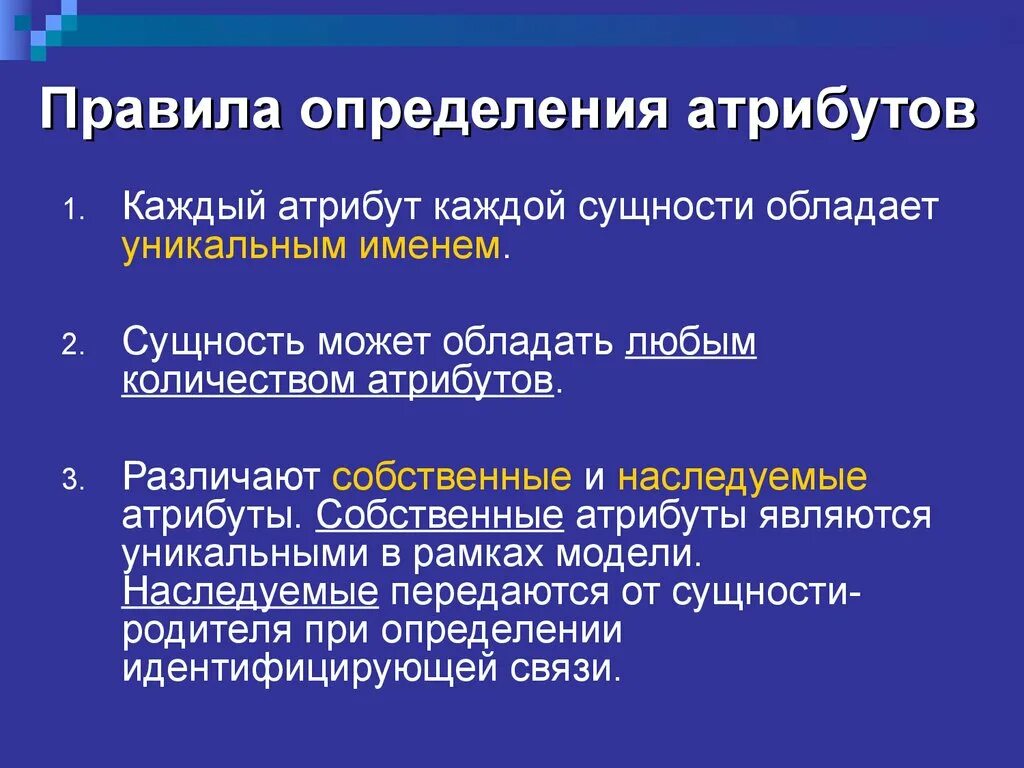 Правила определения атрибутов

1. Каждый атрибут каждой сущности обладает уникальным именем.

2. Сущность может обладать любым количеством атрибутов.

3. Различают собственные и наследуемые атрибуты. Собственные атрибуты являются уникальными в рамках модели. Наследуемые передаются от сущности-родителя при определении идентифицирующей связи.